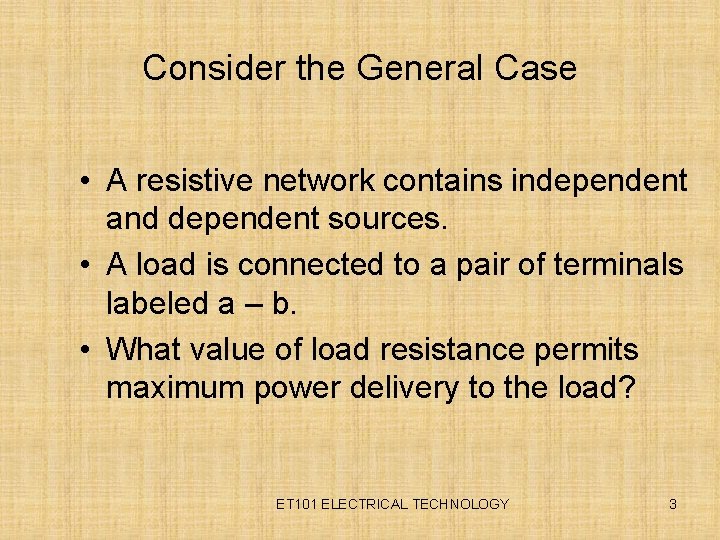 Consider the General Case

• A resistive network contains independent and dependent sources.
• A load is connected to a pair of terminals labeled a – b.
• What value of load resistance permits maximum power delivery to the load?

ET101 ELECTRICAL TECHNOLOGY 3